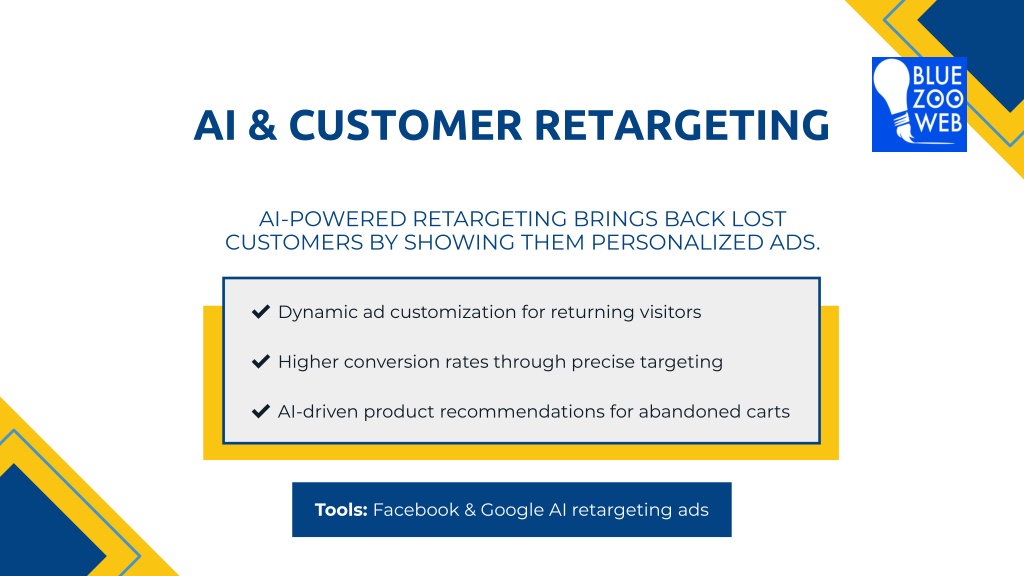 BLUE ZOO WEB

AI & CUSTOMER RETARGETING

AI-POWERED RETARGETING BRINGS BACK LOST CUSTOMERS BY SHOWING THEM PERSONALIZED ADS.

✔ Dynamic ad customization for returning visitors

✔ Higher conversion rates through precise targeting

✔ AI-driven product recommendations for abandoned carts

Tools: Facebook & Google AI retargeting ads